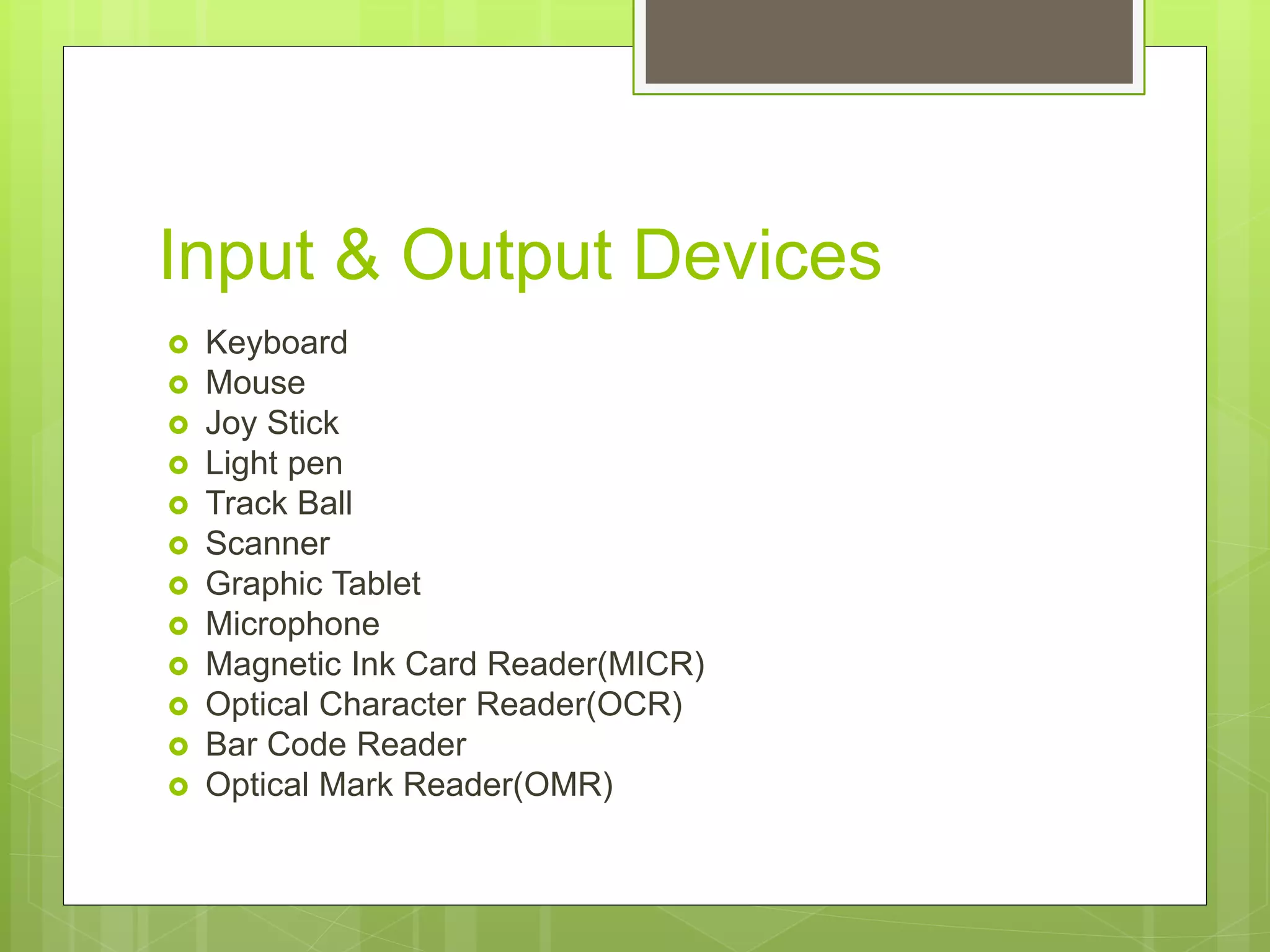 Input & Output Devices

- Keyboard
- Mouse
- Joy Stick
- Light pen
- Track Ball
- Scanner
- Graphic Tablet
- Microphone
- Magnetic Ink Card Reader(MICR)
- Optical Character Reader(OCR)
- Bar Code Reader
- Optical Mark Reader(OMR)